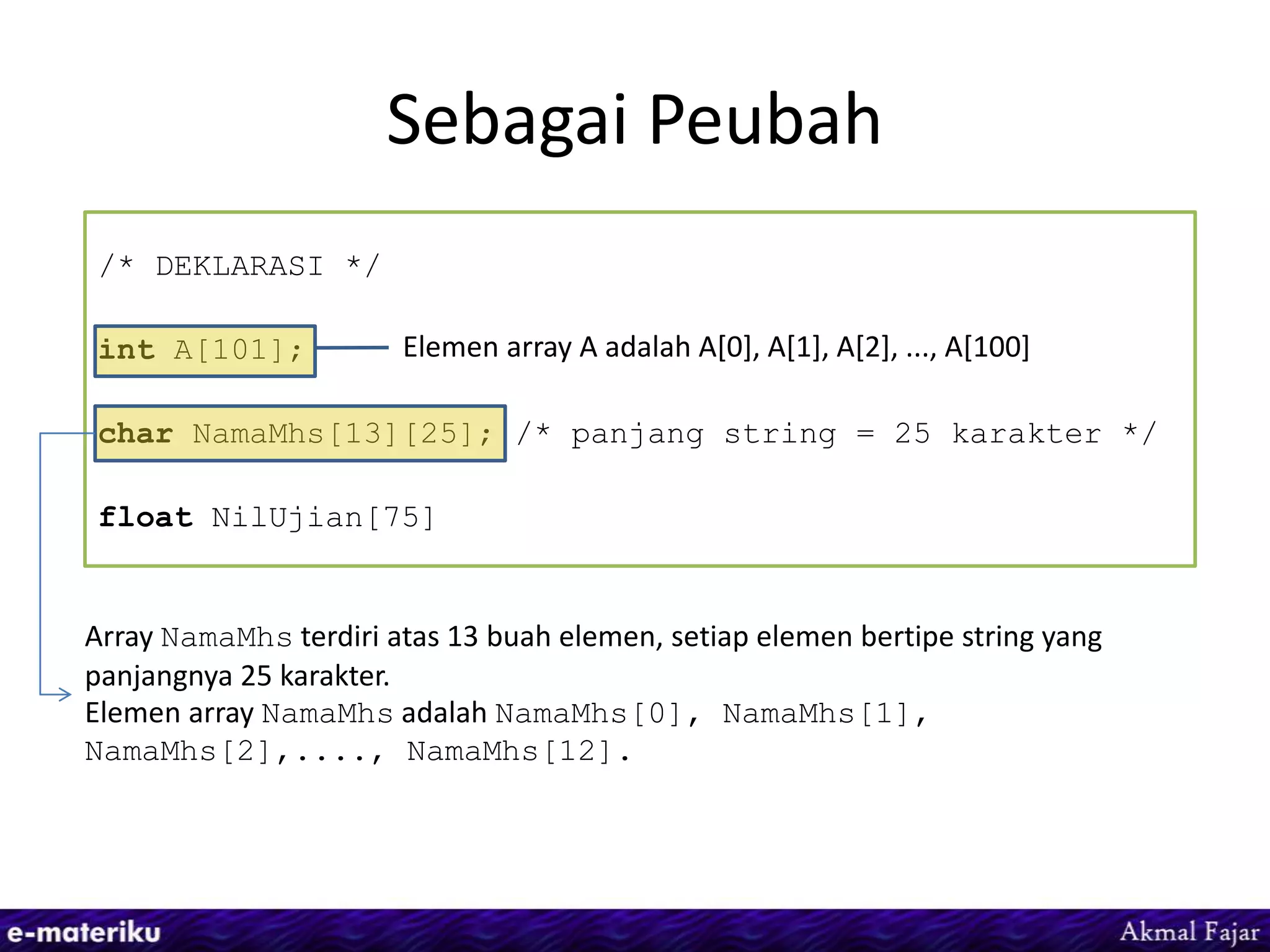 Sebagai Peubah

/* DEKLARASI */

int A[101];

Elemen array A adalah A[0], A[1], A[2], ..., A[100]

char NamaMhs[13][25]; /* panjang string = 25 karakter */

float NilUjian[75]

Array NamaMhs terdiri atas 13 buah elemen, setiap elemen bertipe string yang panjangnya 25 karakter.
Elemen array NamaMhs adalah NamaMhs[0], NamaMhs[1], NamaMhs[2],...., NamaMhs[12].

e-materiku

Akmal Fajar